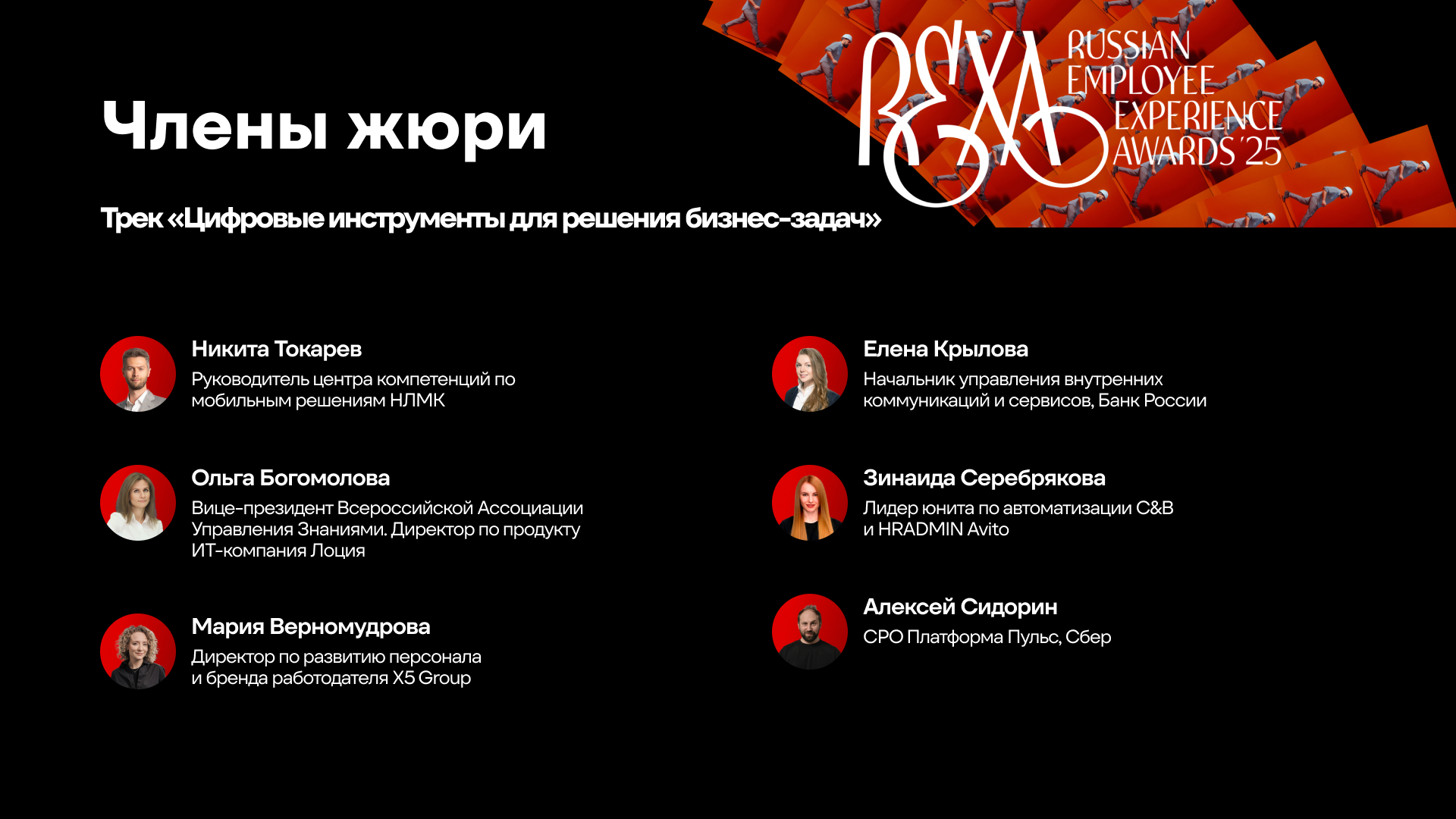 Члены жюри

REXA RUSSIAN EMPLOYEE EXPERIENCE AWARDS '25

Трек «Цифровые инструменты для решения бизнес-задач»

Никита Токарев
Руководитель центра компетенций по мобильным решениям НЛМК

Ольга Богомолова
Вице-президент Всероссийской Ассоциации Управления Знаниями. Директор по продукту ИТ-компания Лоция

Мария Верномудрова
Директор по развитию персонала и бренда работодателя X5 Group

Елена Крылова
Начальник управления внутренних коммуникаций и сервисов, Банк России

Зинаида Серебрякова
Лидер юнита по автоматизации C&B и HRADMIN Avito

Алексей Сидорин
CPO Платформа Пульс, Сбер